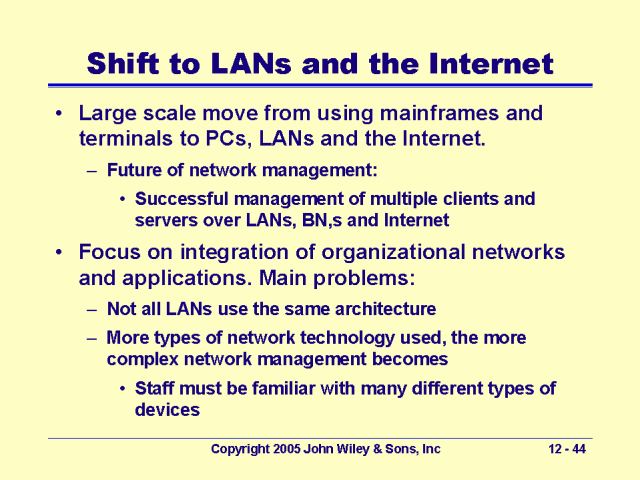 Shift to LANs and the Internet

• Large scale move from using mainframes and terminals to PCs, LANs and the Internet.

– Future of network management:

• Successful management of multiple clients and servers over LANs, BN,s and Internet

• Focus on integration of organizational networks and applications. Main problems:

– Not all LANs use the same architecture

– More types of network technology used, the more complex network management becomes

• Staff must be familiar with many different types of devices

Copyright 2005 John Wiley & Sons, Inc

12 - 44